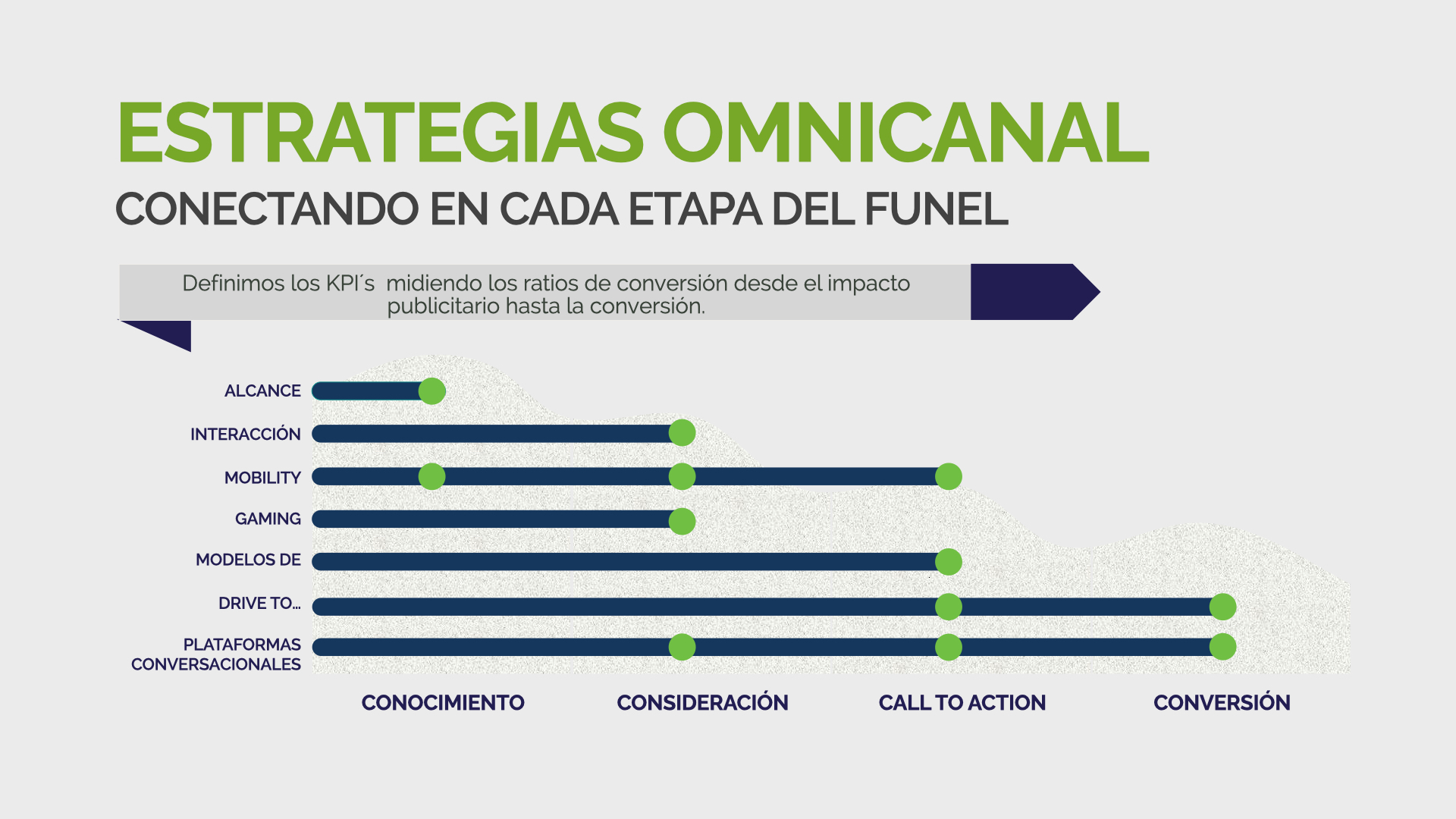 ESTRATEGIAS OMNICANAL
CONECTANDO EN CADA ETAPA DEL FUNEL

Definimos los KPI´s midiendo los ratios de conversión desde el impacto publicitario hasta la conversión.

ALCANCE
INTERACCIÓN
MOBILITY
GAMING
MODELOS DE
DRIVE TO...
PLATAFORMAS CONVERSACIONALES

CONOCIMIENTO
CONSIDERACIÓN
CALL TO ACTION
CONVERSIÓN